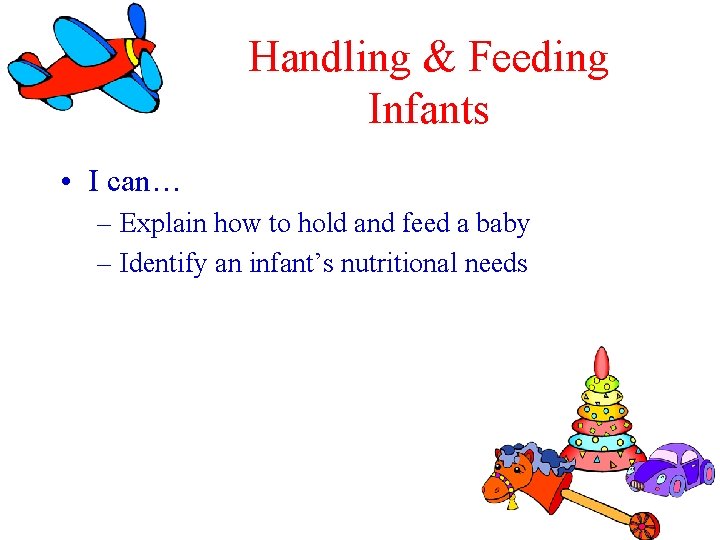 Handling & Feeding Infants

• I can…
– Explain how to hold and feed a baby
– Identify an infant’s nutritional needs